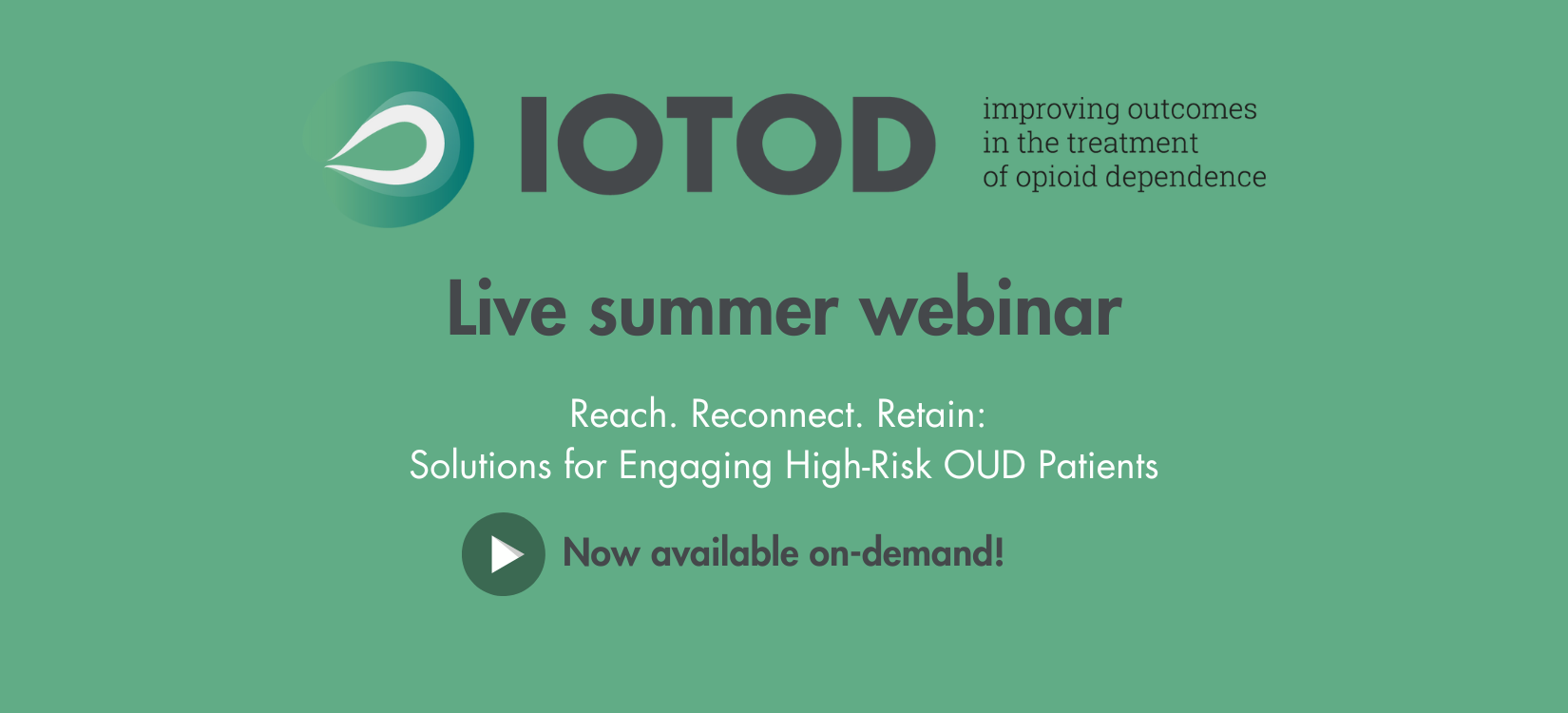 IOTOD

improving outcomes
in the treatment
of opioid dependence

Live summer webinar

Reach. Reconnect. Retain:
Solutions for Engaging High-Risk OUD Patients

Now available on-demand!